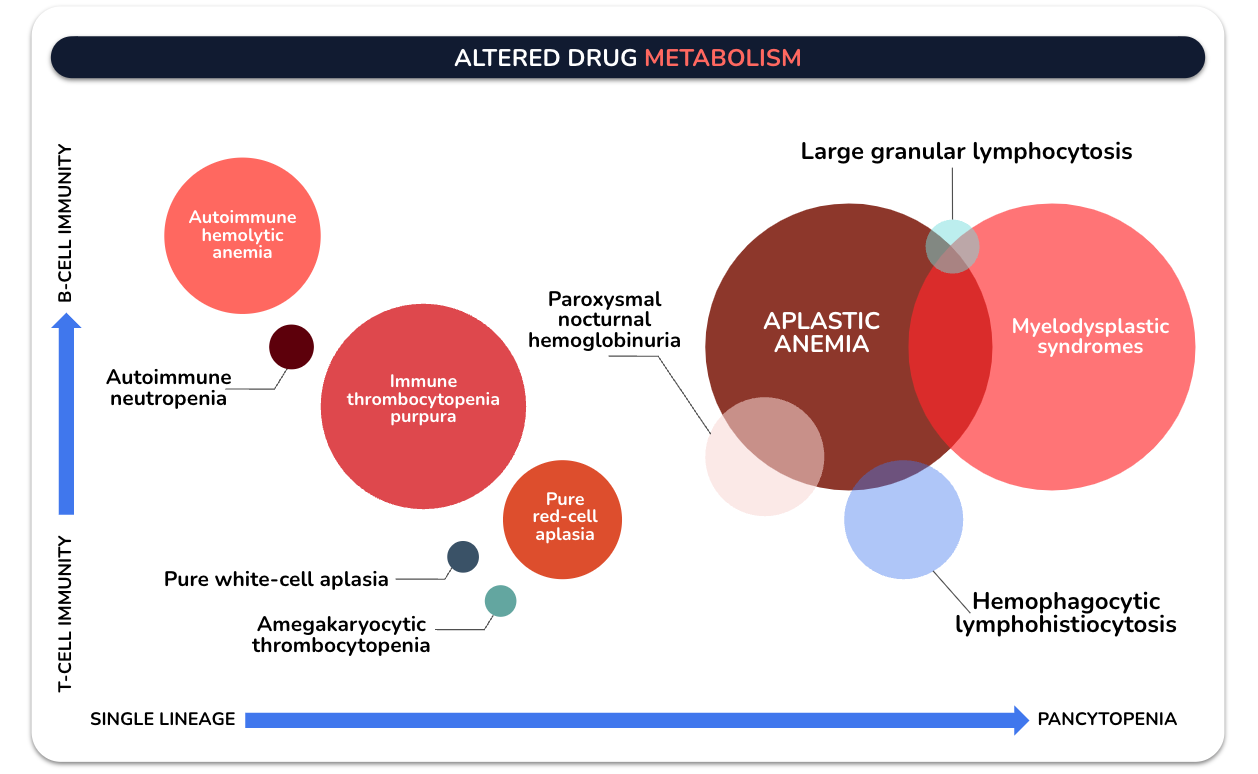 ALTERED DRUG METABOLISM

B-CELL IMMUNITY

T-CELL IMMUNITY

Autoimmune hemolytic anemia

Autoimmune neutropenia

Immune thrombocytopenia purpura

Pure red-cell aplasia

Pure white-cell aplasia

Amegakaryocytic thrombocytopenia

Paroxysmal nocturnal hemoglobinuria

Large granular lymphocytosis

APLASTIC ANEMIA

Myelodysplastic syndromes

Hemophagocytic lymphohistiocytosis

SINGLE LINEAGE

PANCYTOPENIA